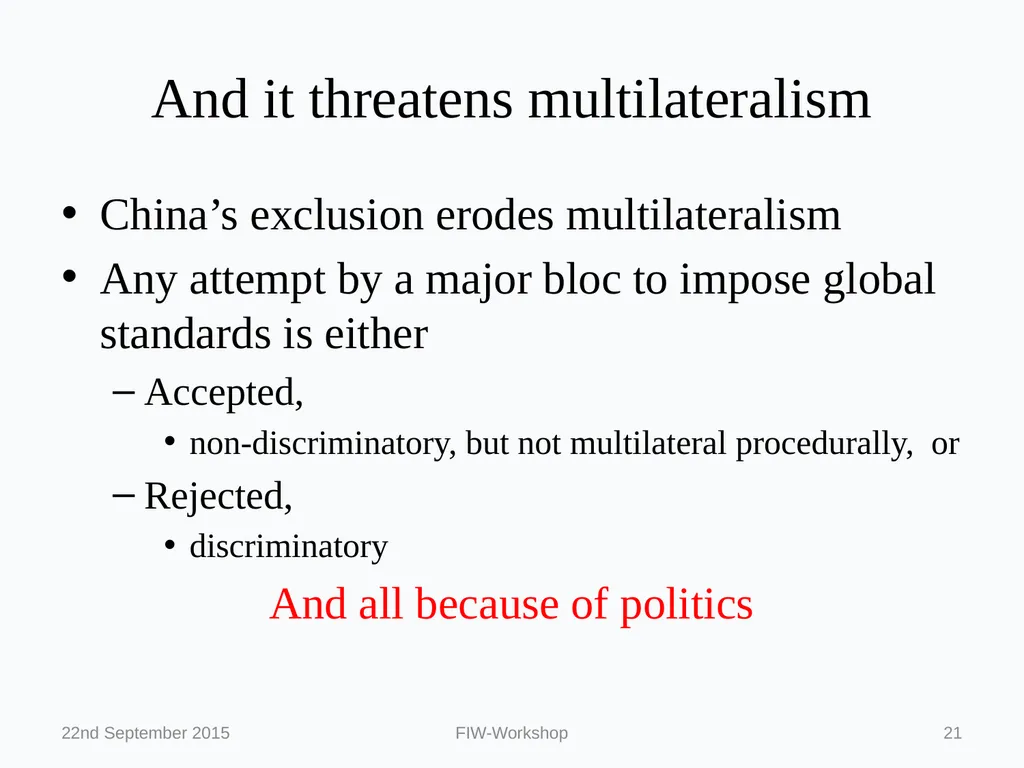 And it threatens multilateralism

• China’s exclusion erodes multilateralism
• Any attempt by a major bloc to impose global standards is either
– Accepted,
• non-discriminatory, but not multilateral procedurally, or
– Rejected,
• discriminatory

And all because of politics

22nd September 2015
FIW-Workshop
21